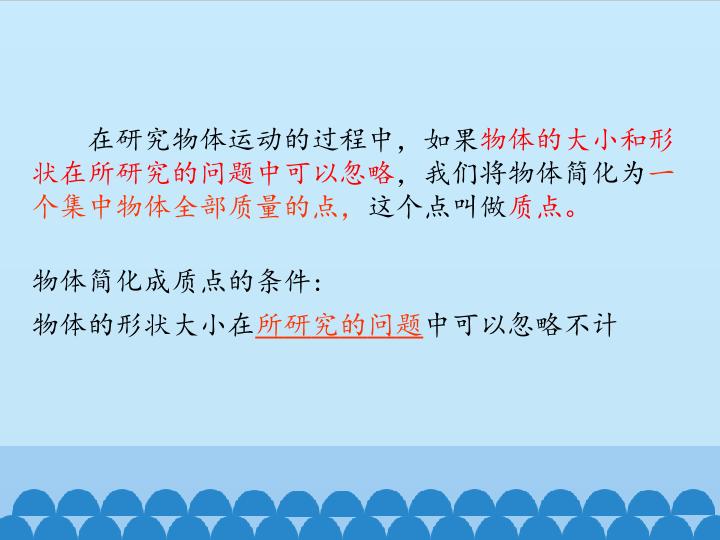 在研究物体运动的过程中，如果物体的大小和形状在所研究的问题中可以忽略，我们将物体简化为一个集中物体全部质量的点，这个点叫做质点。

物体简化成质点的条件：

物体的形状大小在所研究的问题中可以忽略不计